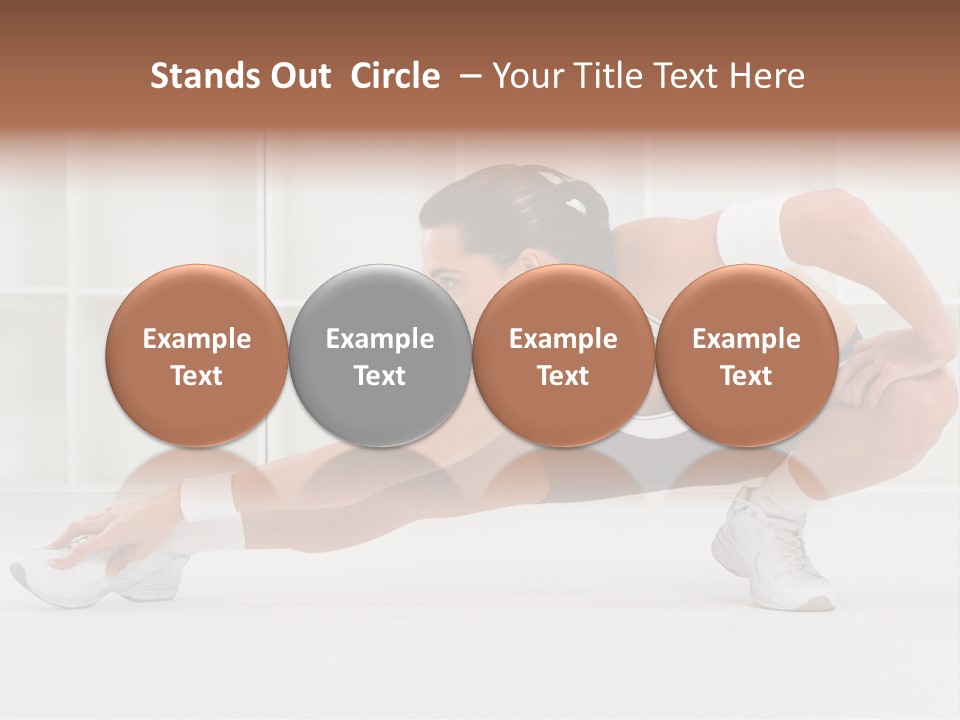 Stands Out Circle – Your Title Text Here

Example Text

Example Text

Example Text

Example Text